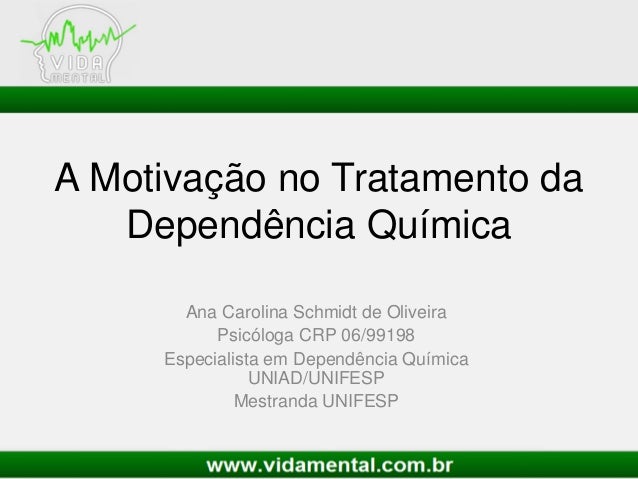 VIDA MENTAL

A Motivação no Tratamento da Dependência Química

Ana Carolina Schmidt de Oliveira
Psicóloga CRP 06/99198
Especialista em Dependência Química UNIAD/UNIFESP
Mestranda UNIFESP

www.vidamental.com.br